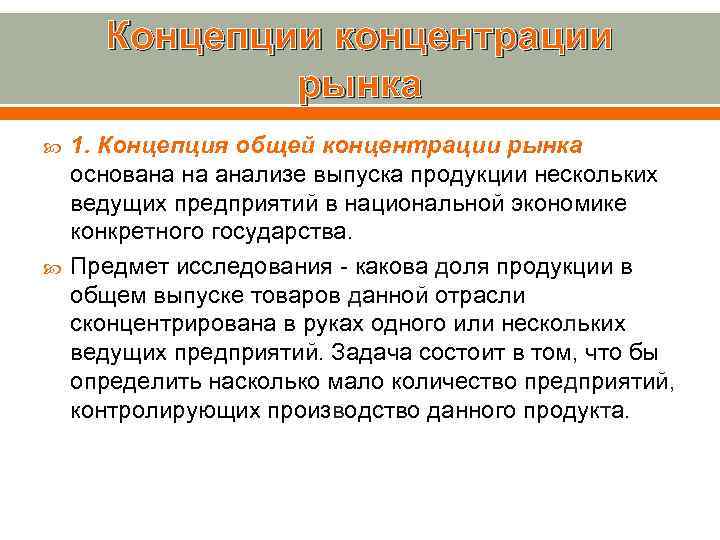 Концепции концентрации рынка

1. Концепция общей концентрации рынка основана на анализе выпуска продукции нескольких ведущих предприятий в национальной экономике конкретного государства.

Предмет исследования - какова доля продукции в общем выпуске товаров данной отрасли сконцентрирована в руках одного или нескольких ведущих предприятий. Задача состоит в том, что бы определить насколько мало количество предприятий, контролирующих производство данного продукта.